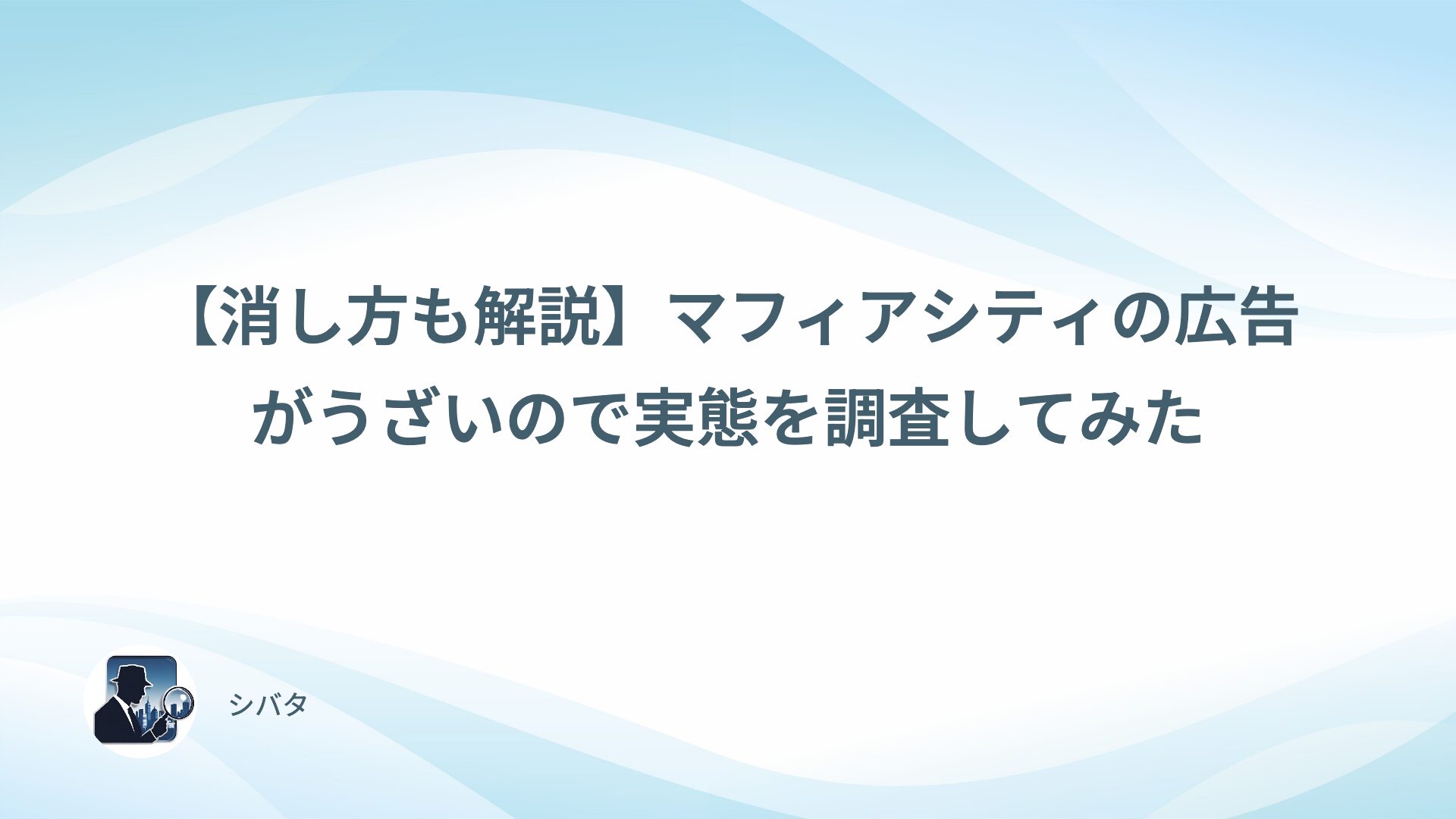 【消し方も解説】マフィアシティの広告がうざいので実態を調査してみた

シバタ